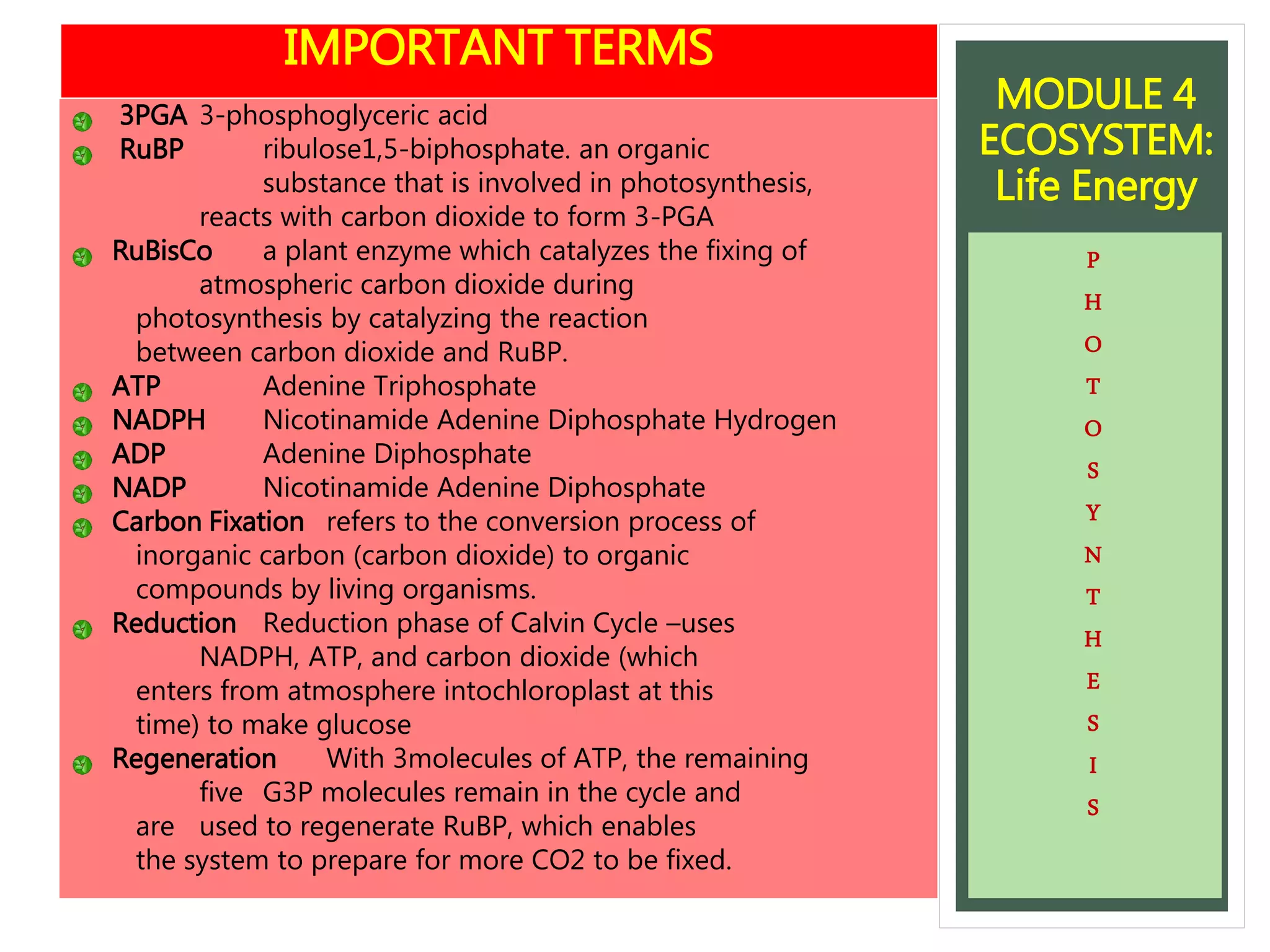 IMPORTANT TERMS

3PGA 3-phosphoglyceric acid

RuBP ribulose1,5-biphosphate. an organic substance that is involved in photosynthesis, reacts with carbon dioxide to form 3-PGA

RuBisCo a plant enzyme which catalyzes the fixing of atmospheric carbon dioxide during photosynthesis by catalyzing the reaction between carbon dioxide and RuBP.

ATP Adenine Triphosphate

NADPH Nicotinamide Adenine Diphosphate Hydrogen

ADP Adenine Diphosphate

NADP Nicotinamide Adenine Diphosphate

Carbon Fixation refers to the conversion process of inorganic carbon (carbon dioxide) to organic compounds by living organisms.

Reduction Reduction phase of Calvin Cycle –uses NADPH, ATP, and carbon dioxide (which enters from atmosphere intochloroplast at this time) to make glucose

Regeneration With 3molecules of ATP, the remaining five G3P molecules remain in the cycle and are used to regenerate RuBP, which enables the system to prepare for more CO2 to be fixed.

MODULE 4 ECOSYSTEM: Life Energy

P H O T O S Y N T H E S I S